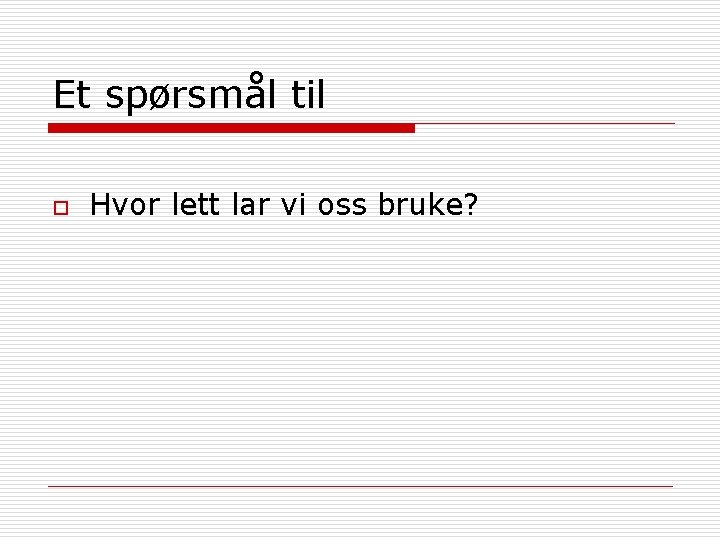 Et spørsmål til

Hvor lett lar vi oss bruke?